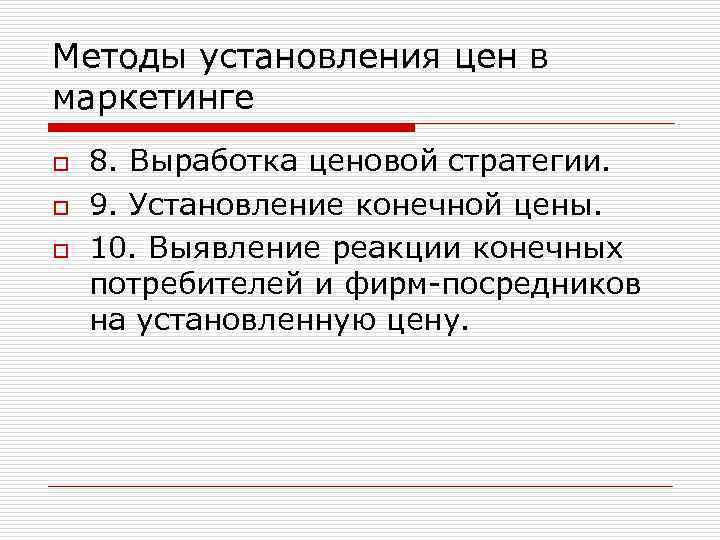 Методы установления цен в маркетинге

8. Выработка ценовой стратегии.

9. Установление конечной цены.

10. Выявление реакции конечных потребителей и фирм-посредников на установленную цену.